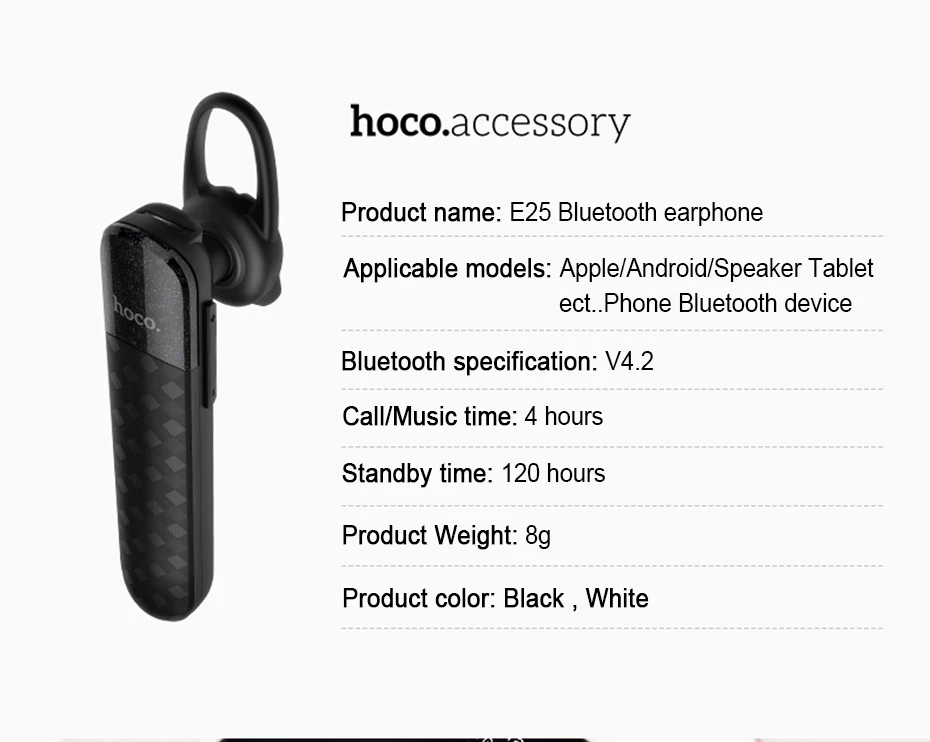 hoco.

hoco.accessory

Product name: E25 Bluetooth earphone

Applicable models: Apple/Android/Speaker Tablet ect..Phone Bluetooth device

Bluetooth specification: V4.2

Call/Music time: 4 hours

Standby time: 120 hours

Product Weight: 8g

Product color: Black , White